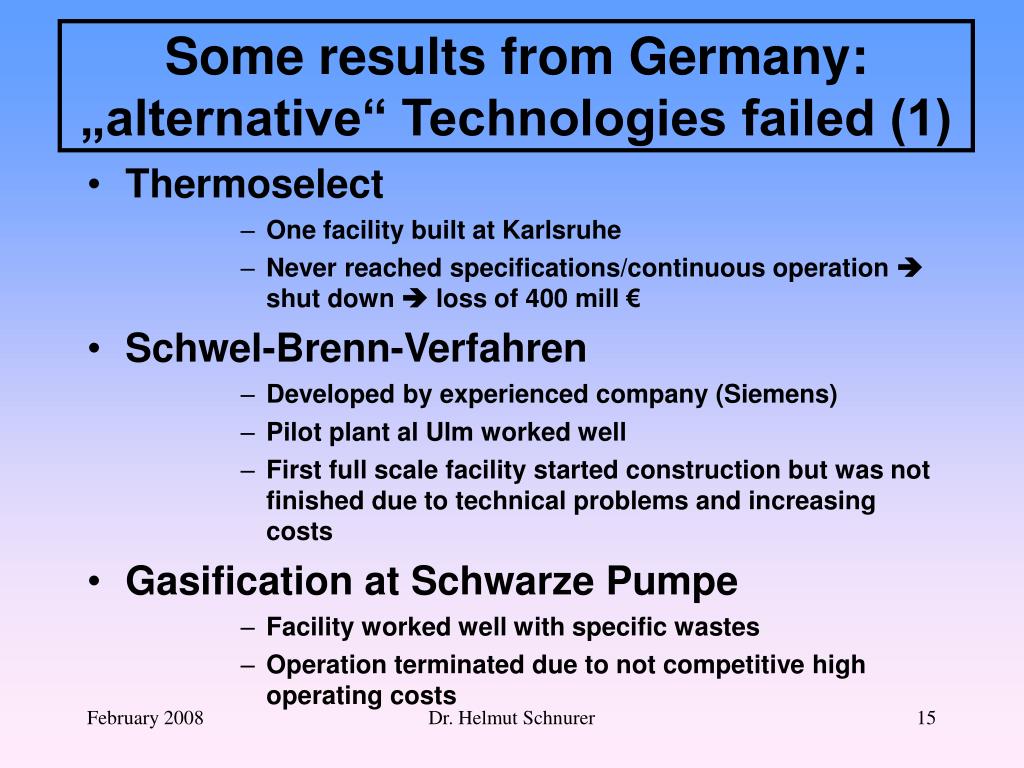 Some results from Germany: „alternative“ Technologies failed (1)

• Thermoselect
– One facility built at Karlsruhe
– Never reached specifications/continuous operation ➔ shut down ➔ loss of 400 mill €

• Schwel-Brenn-Verfahren
– Developed by experienced company (Siemens)
– Pilot plant al Ulm worked well
– First full scale facility started construction but was not finished due to technical problems and increasing costs

• Gasification at Schwarze Pumpe
– Facility worked well with specific wastes
– Operation terminated due to not competitive high operating costs

February 2008

Dr. Helmut Schnurer

15